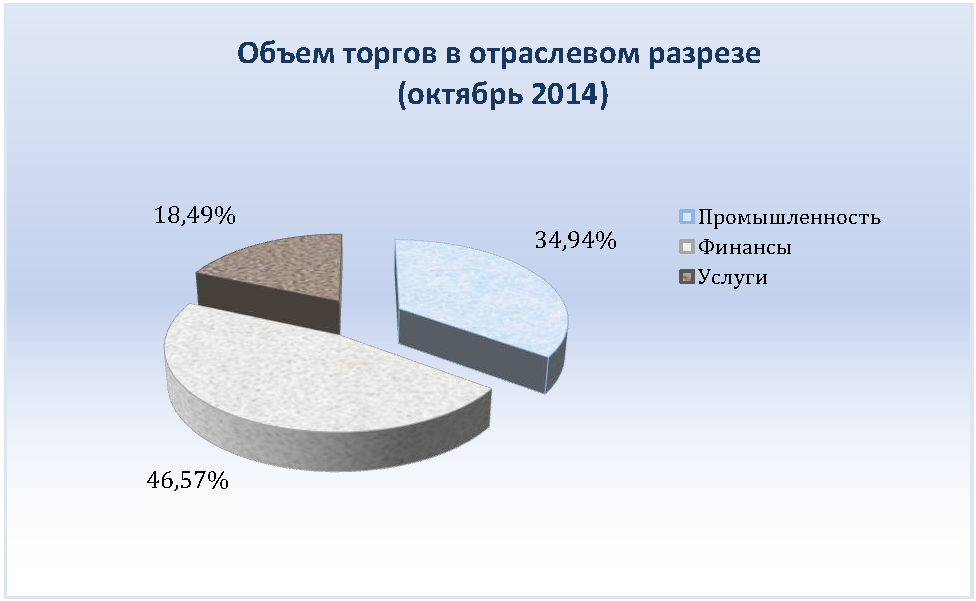 Объем торгов в отраслевом разрезе
(октябрь 2014)

18,49%

34,94%

46,57%

Промышленность
Финансы
Услуги